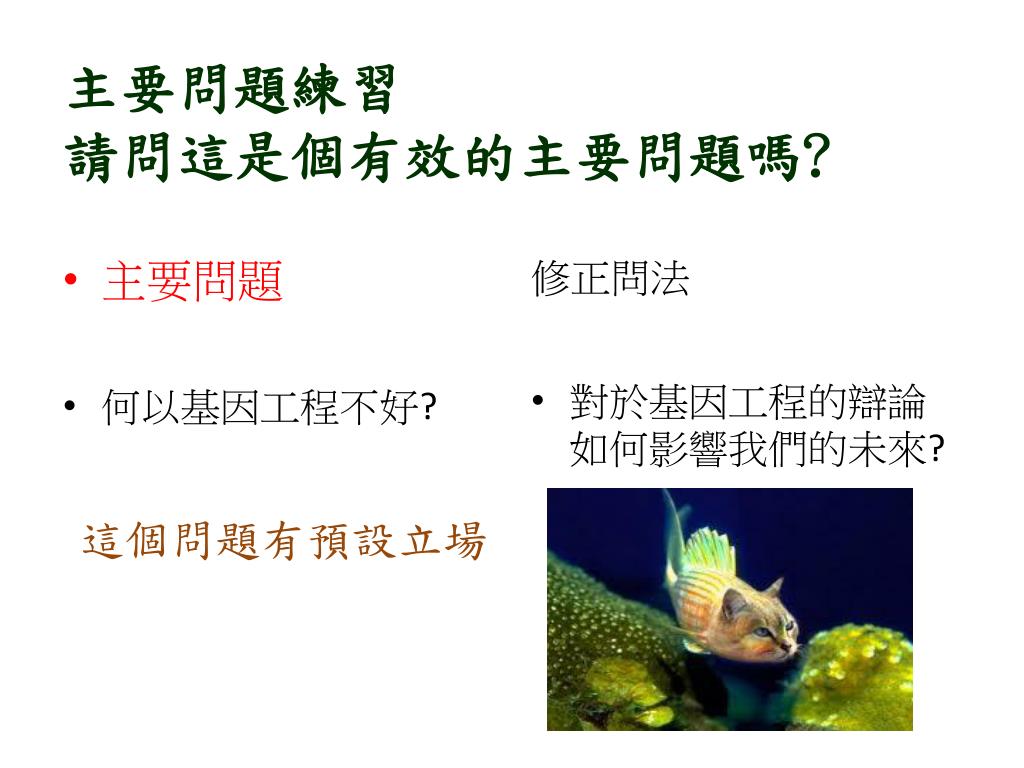 主要問題練習
請問這是個有效的主要問題嗎?

• 主要問題

• 何以基因工程不好?

這個問題有預設立場

修正問法

• 對於基因工程的辯論如何影響我們的未來?